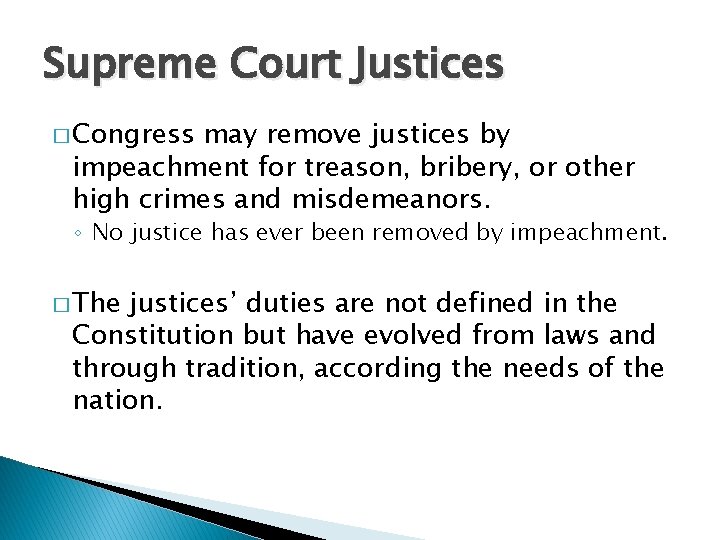 Supreme Court Justices

□ Congress may remove justices by impeachment for treason, bribery, or other high crimes and misdemeanors.

◦ No justice has ever been removed by impeachment.

□ The justices' duties are not defined in the Constitution but have evolved from laws and through tradition, according the needs of the nation.